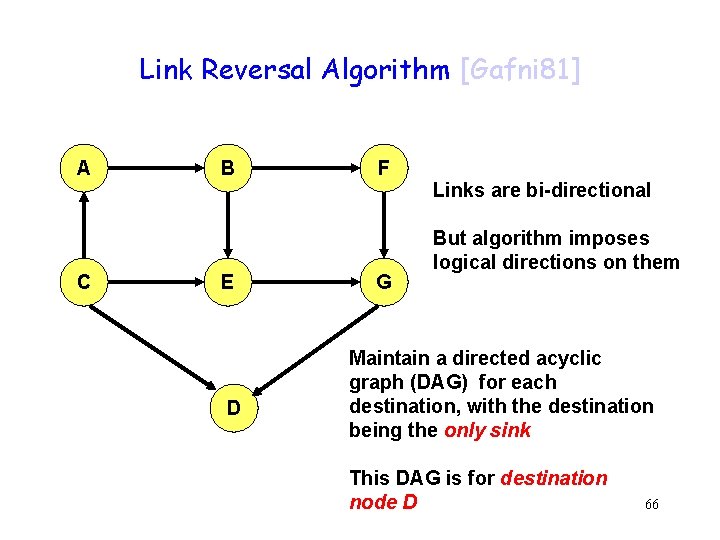 Link Reversal Algorithm [Gafni81]

A
B
F
C
E
G
D

Links are bi-directional

But algorithm imposes logical directions on them

Maintain a directed acyclic graph (DAG) for each destination, with the destination being the only sink

This DAG is for destination node D

66